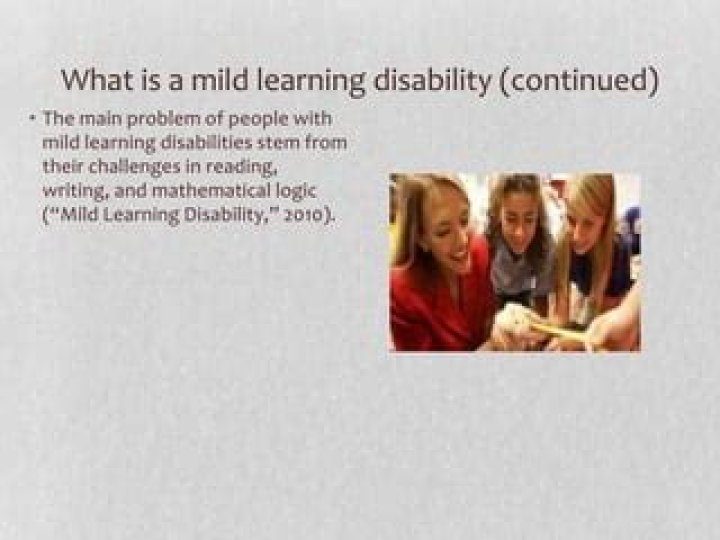 What is a mild learning disability (continued)

• The main problem of people with mild learning disabilities stem from their challenges in reading, writing, and mathematical logic ("Mild Learning Disability," 2010).